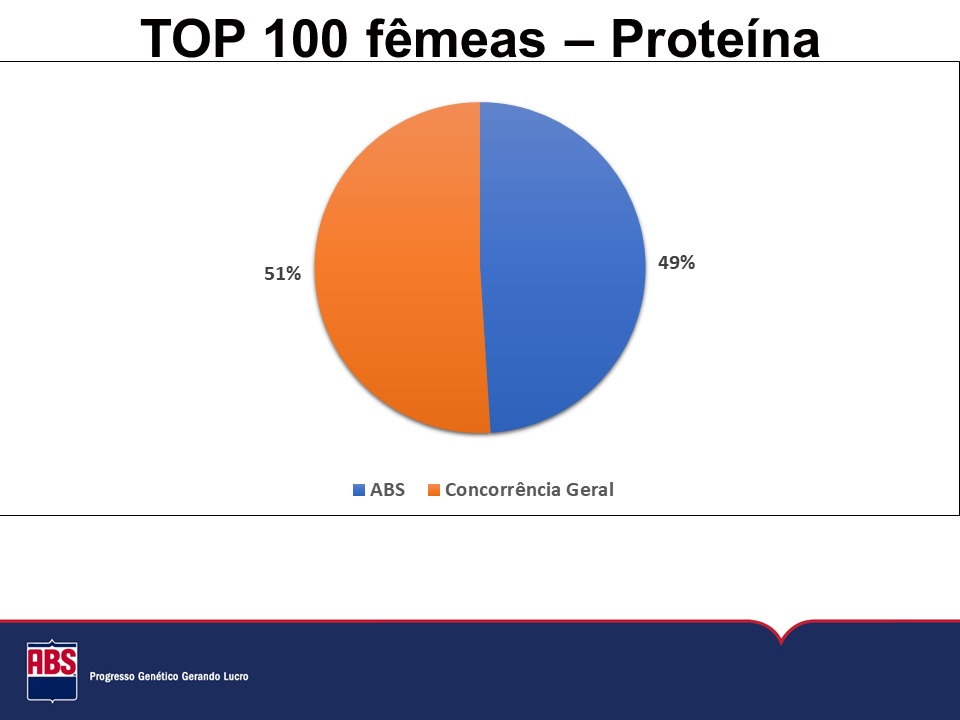 TOP 100 fêmeas – Proteína

51%

49%

ABS Concorrência Geral

ABS

Progresso Genético Gerando Lucro